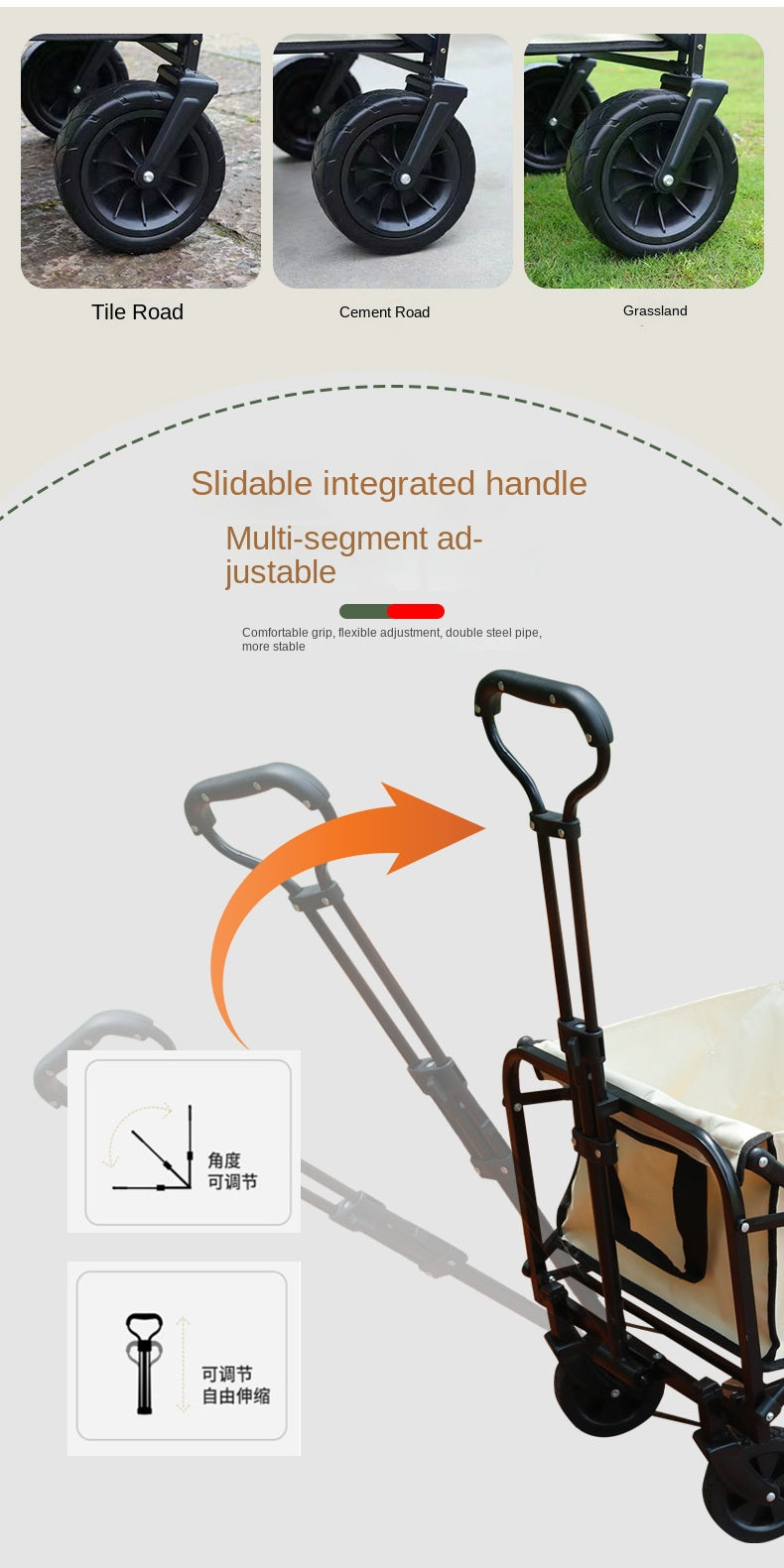 Tile Road

Cement Road

Grassland

Slidable integrated handle

Multi-segment adjustable

Comfortable grip, flexible adjustment, double steel pipe, more stable

角度
可调节

可调节
自由伸缩